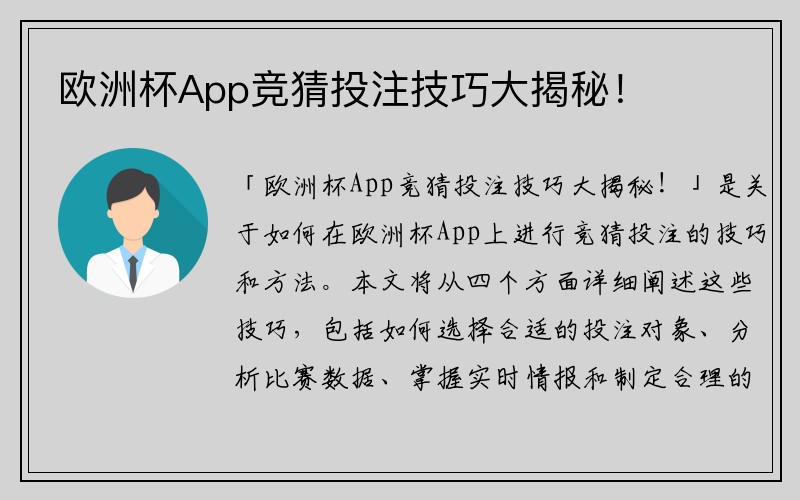 欧洲杯App竞猜投注技巧大揭秘！

「欧洲杯App竞猜投注技巧大揭秘！」是关于如何在欧洲杯App上进行竞猜投注的技巧和方法。本文将从四个方面详细阐述这些技巧，包括如何选择合适的投注对象、分析比赛数据、掌握实时情报和制定合理的